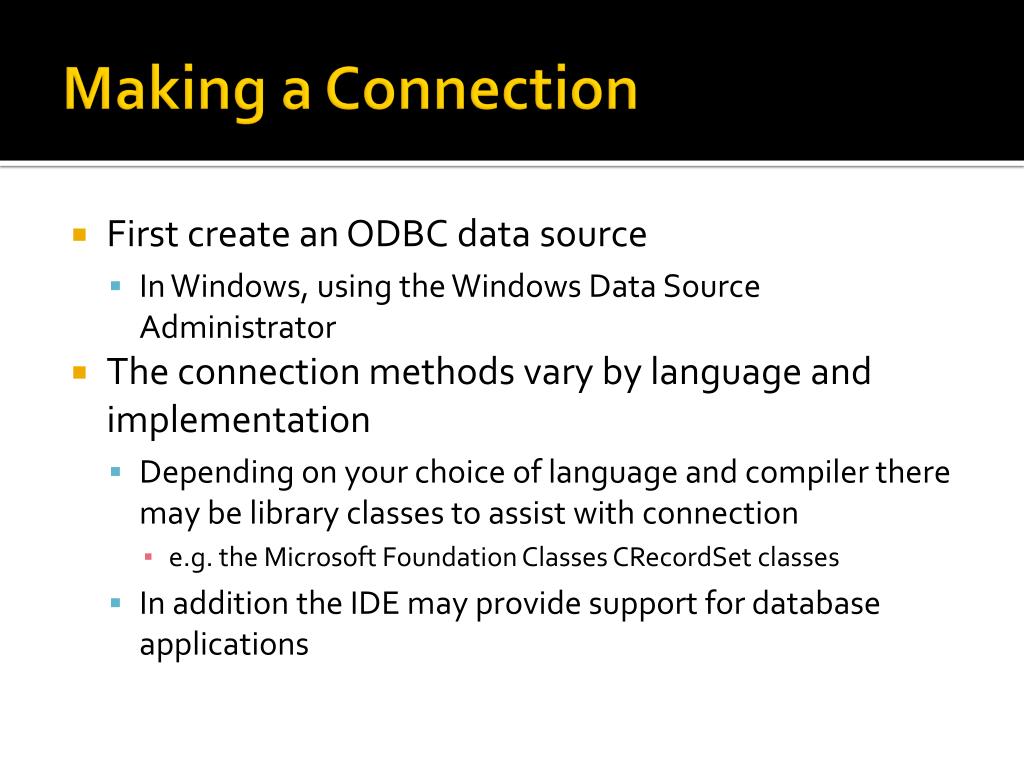 Making a Connection

First create an ODBC data source

In Windows, using the Windows Data Source Administrator

The connection methods vary by language and implementation

Depending on your choice of language and compiler there may be library classes to assist with connection

e.g. the Microsoft Foundation Classes CRecordSet classes

In addition the IDE may provide support for database applications